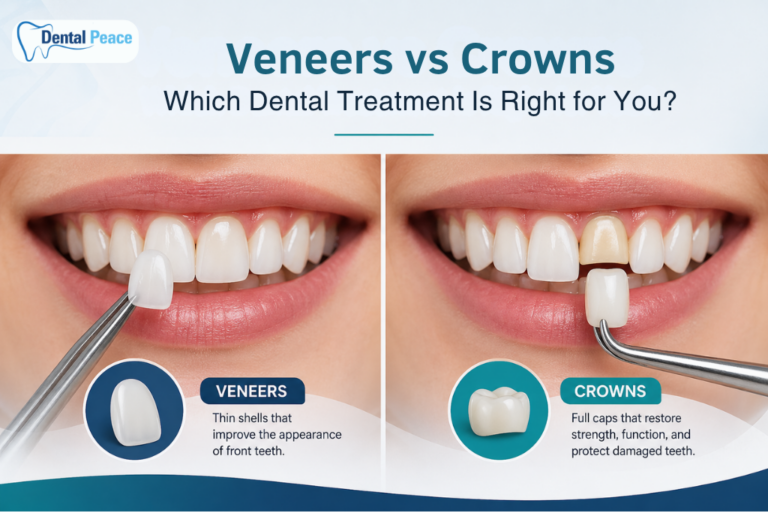 Dental Peace

Veneers vs Crowns
Which Dental Treatment Is Right for You?

VENEERS
Thin shells that improve the appearance of front teeth.

CROWNS
Full caps that restore strength, function, and protect damaged teeth.